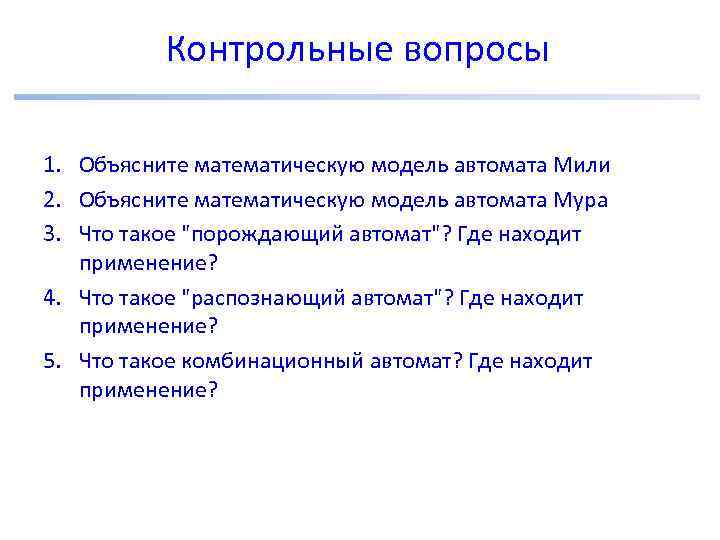 Контрольные вопросы

1. Объясните математическую модель автомата Мили
2. Объясните математическую модель автомата Мура
3. Что такое "порождающий автомат"? Где находит применение?
4. Что такое "распознающий автомат"? Где находит применение?
5. Что такое комбинационный автомат? Где находит применение?